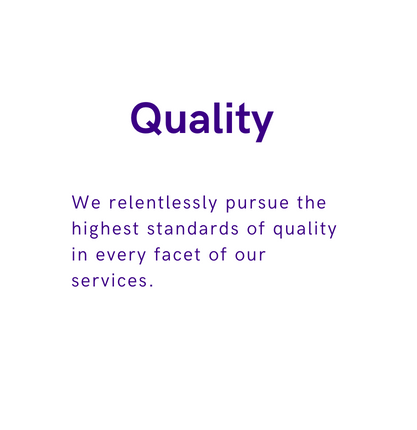 Quality

We relentlessly pursue the highest standards of quality in every facet of our services.